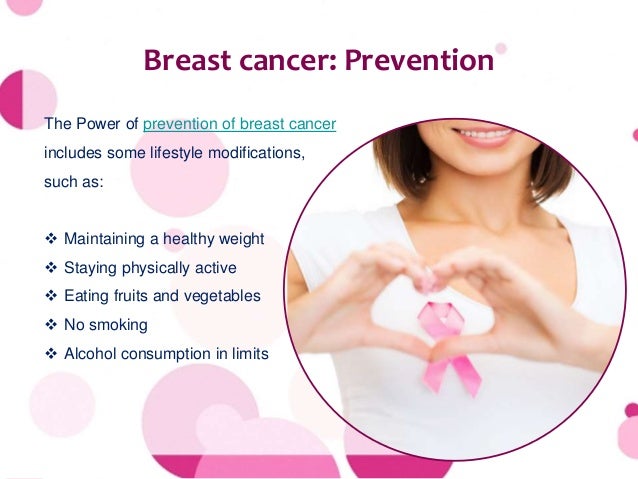 Breast cancer: Prevention

The Power of prevention of breast cancer includes some lifestyle modifications, such as:

❖ Maintaining a healthy weight
❖ Staying physically active
❖ Eating fruits and vegetables
❖ No smoking
❖ Alcohol consumption in limits